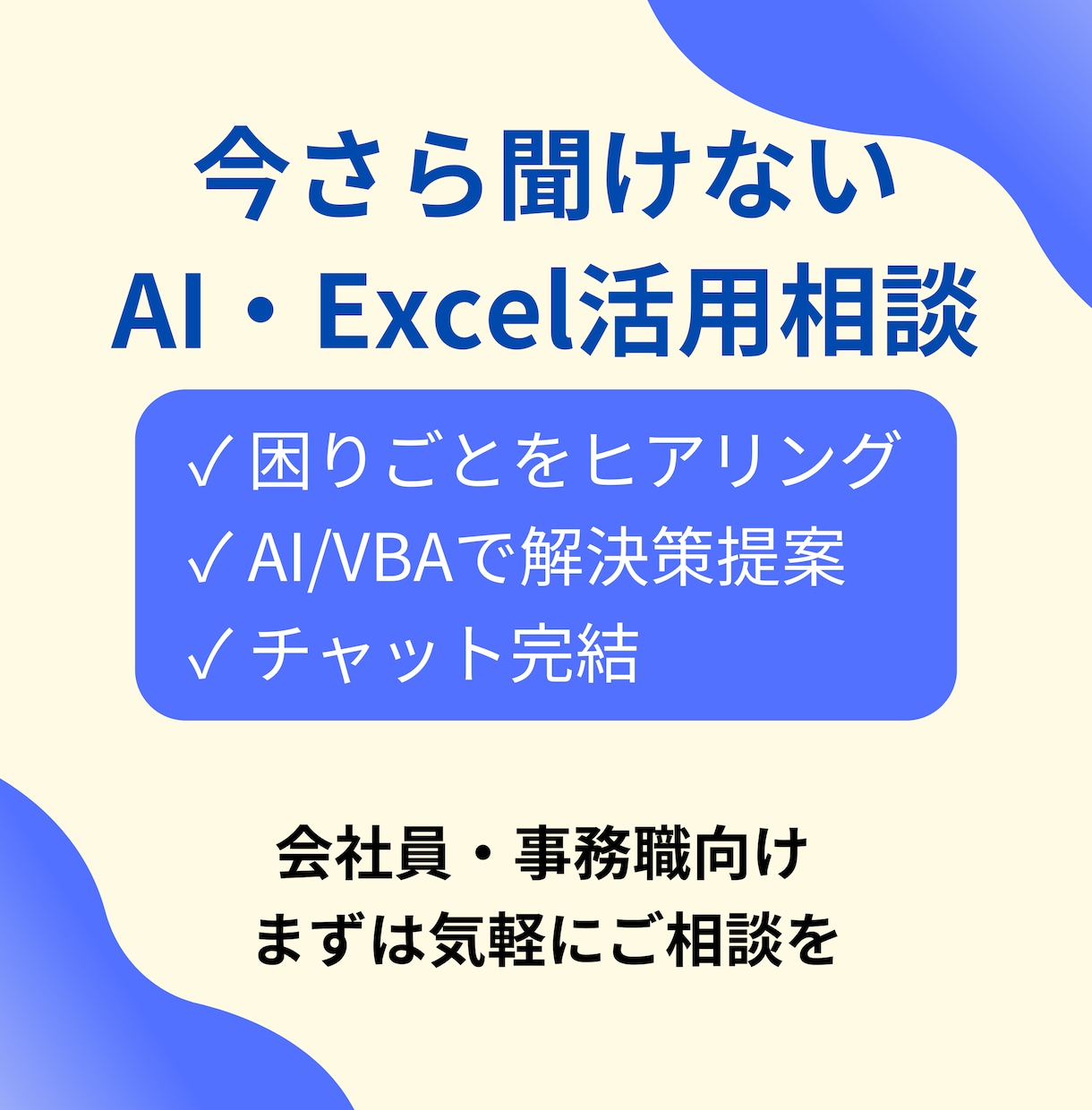 今さら聞けない
AI・Excel活用相談

✓困りごとをヒアリング
✓AI/VBAで解決策提案
✓チャット完結

会社員・事務職向け
まずは気軽にご相談を